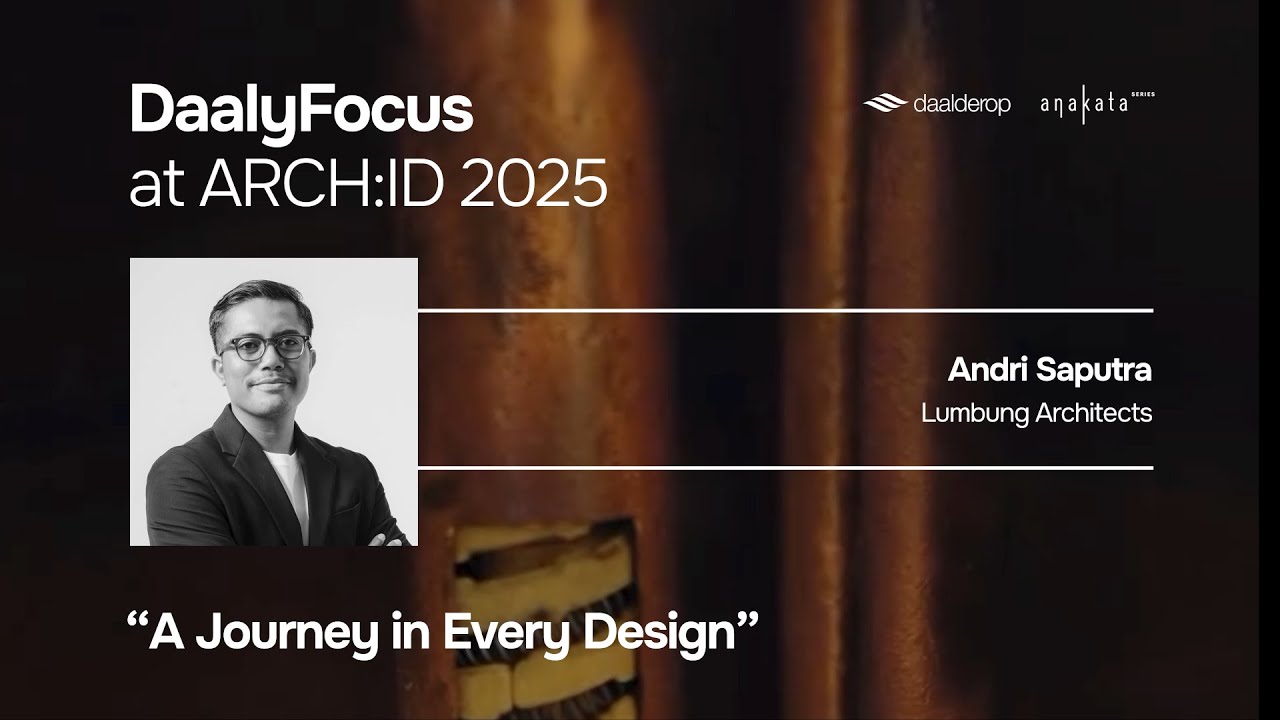 DaalyFocus
at ARCH:ID 2025

daalderop anakata SERIES

Andri Saputra
Lumbung Architects

“A Journey in Every Design”